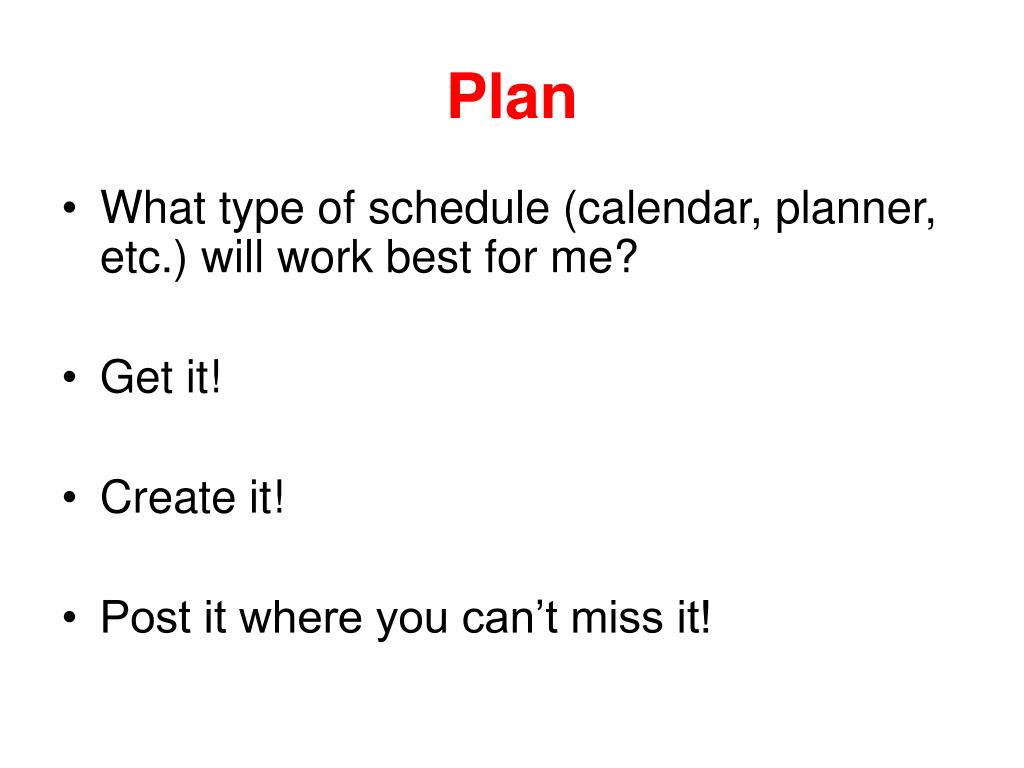 Plan

• What type of schedule (calendar, planner, etc.) will work best for me?

• Get it!

• Create it!

• Post it where you can’t miss it!